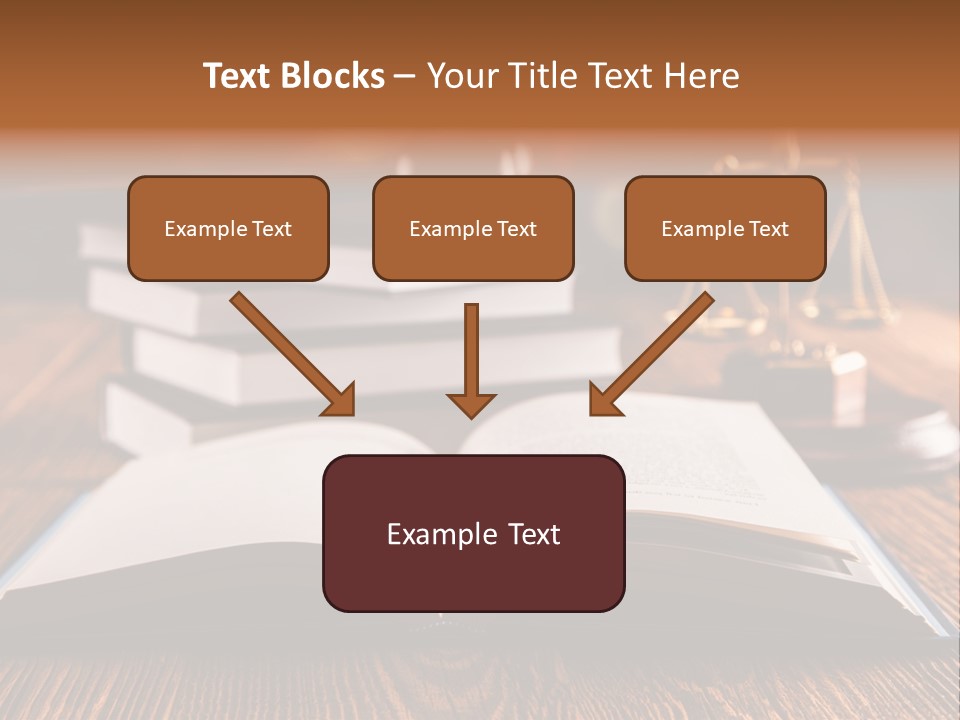 Text Blocks – Your Title Text Here

Example Text

Example Text

Example Text

Example Text